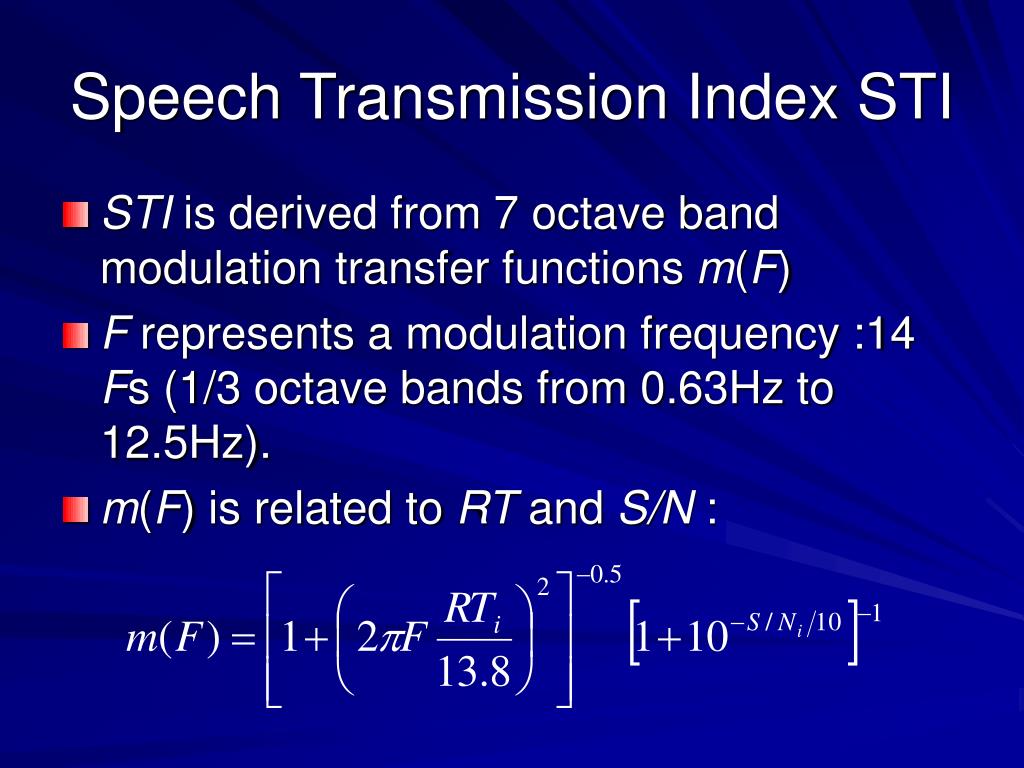 Speech Transmission Index STI

STI is derived from 7 octave band modulation transfer functions m(F)

F represents a modulation frequency :14 Fs (1/3 octave bands from 0.63Hz to 12.5Hz).

m(F) is related to RT and S/N :

$m(F) = \left[1 + \left(2\pi F \frac{RT_i}{13.8}\right)^2\right]^{-0.5} \left[1 + 10^{-S/N_i/10}\right]^{-1}$